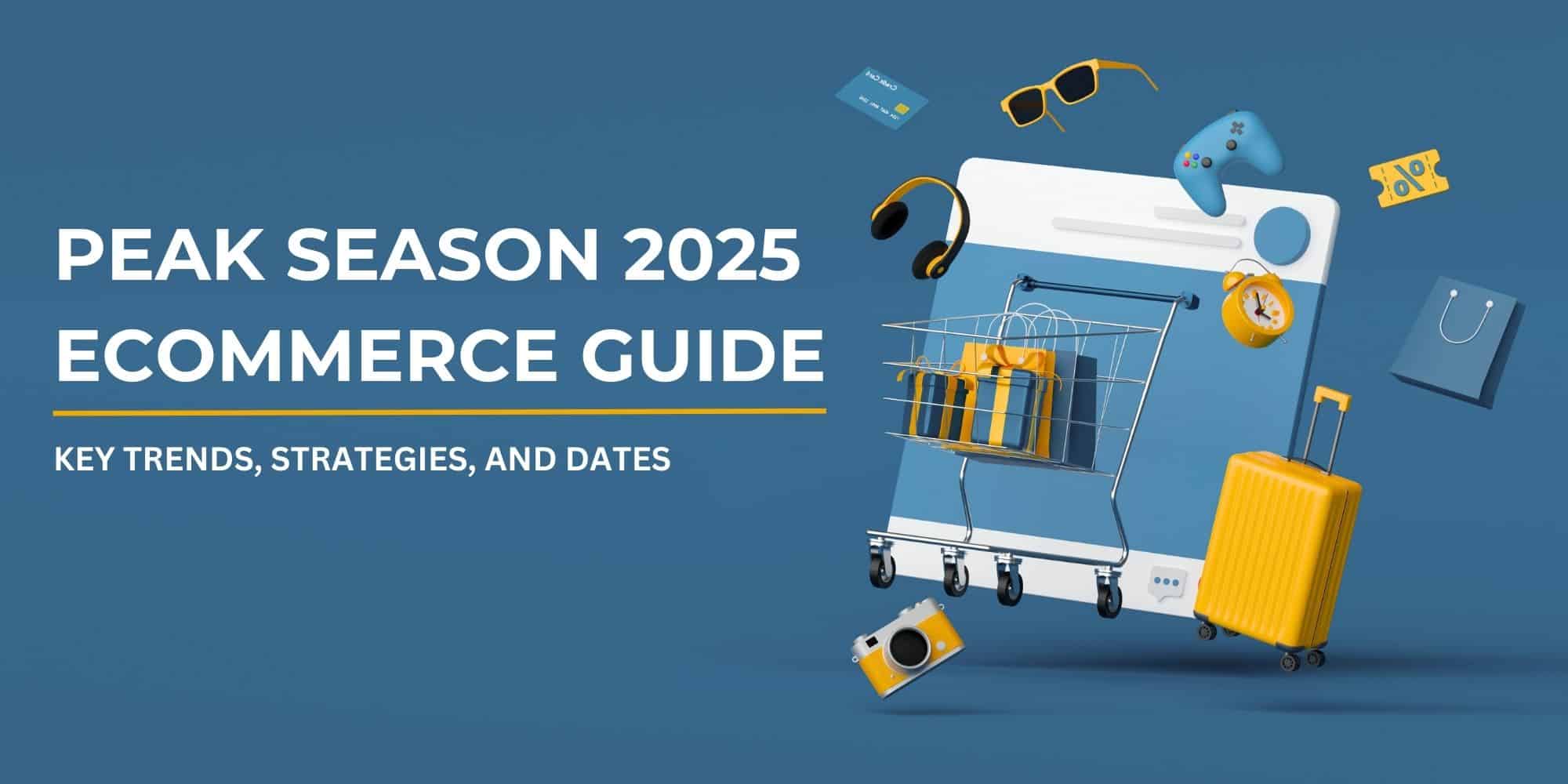 PEAK SEASON 2025
ECOMMERCE GUIDE

KEY TRENDS, STRATEGIES, AND DATES

Credit Card

%